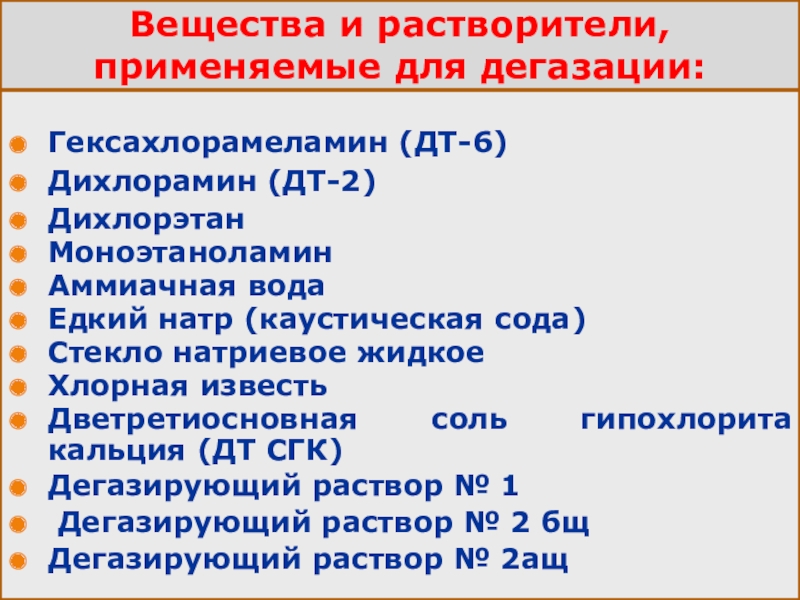 Вещества и растворители, применяемые для дегазации:

Гексахлорамеламин (ДТ-6)
Дихлорамин (ДТ-2)
Дихлорэтан
Моноэтаноламин
Аммиачная вода
Едкий натр (каустическая сода)
Стекло натриевое жидкое
Хлорная известь
Дветретиосновная соль гипохлорита кальция (ДТ СГК)
Дегазирующий раствор № 1
Дегазирующий раствор № 2 бщ
Дегазирующий раствор № 2ащ